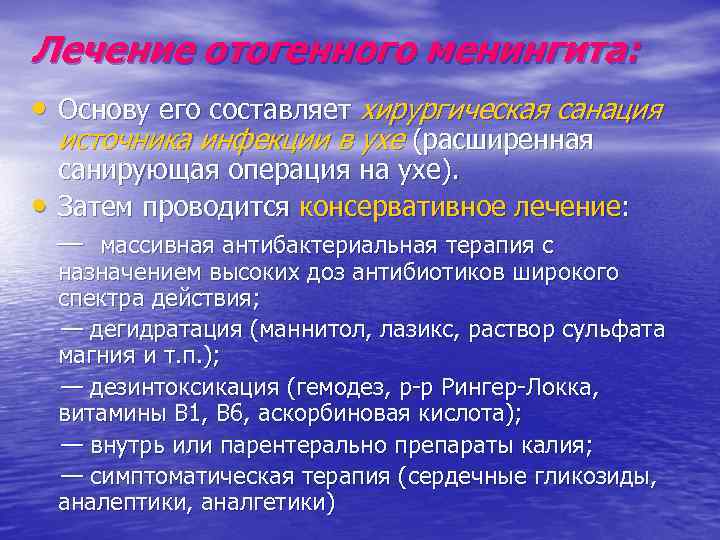 Лечение отогенного менингита:

• Основу его составляет хирургическая санация источника инфекции в ухе (расширенная санирующая операция на ухе).
• Затем проводится консервативное лечение:

— массивная антибактериальная терапия с назначением высоких доз антибиотиков широкого спектра действия;

— дегидратация (маннитол, лазикс, раствор сульфата магния и т.п.);

— дезинтоксикация (гемодез, р-р Рингер-Локка, витамины В1, В6, аскорбиновая кислота);

— внутрь или парентерально препараты калия;

— симптоматическая терапия (сердечные гликозиды, аналептики, аналгетики)